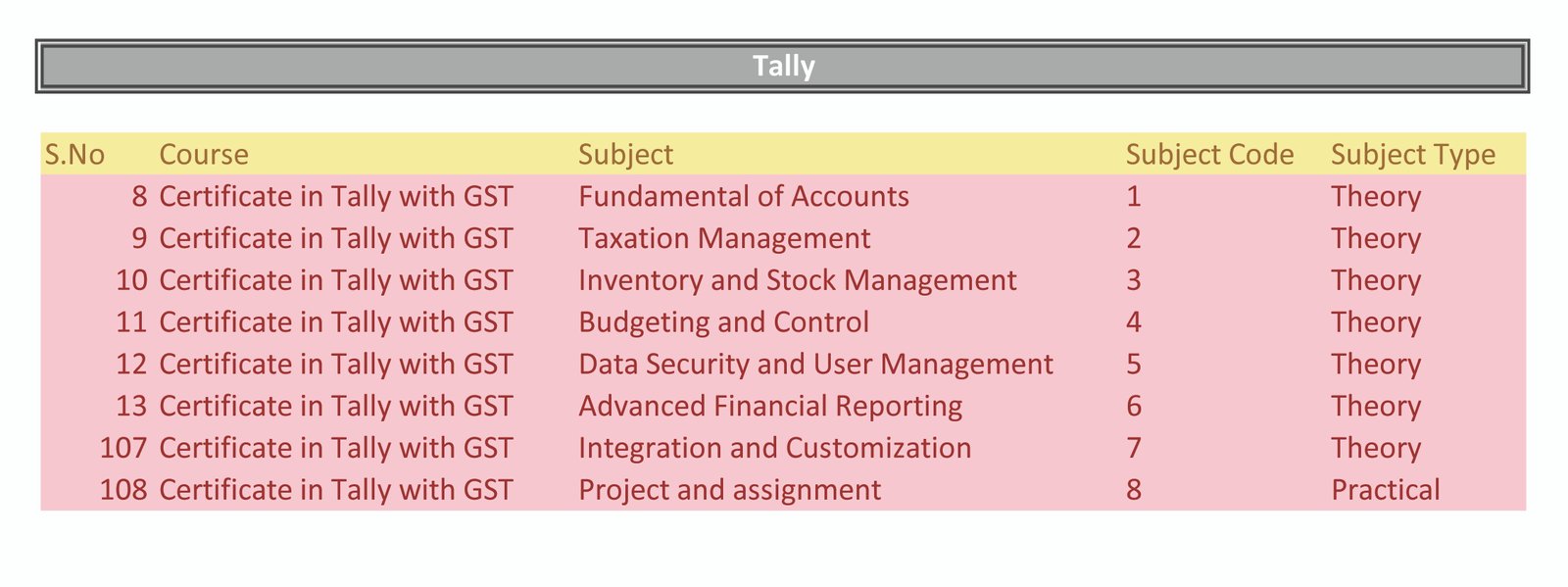 Tally

| S.No | Course | Subject | Subject Code | Subject Type |
|---|---|---|---|---|
| 8 | Certificate in Tally with GST | Fundamental of Accounts | 1 | Theory |
| 9 | Certificate in Tally with GST | Taxation Management | 2 | Theory |
| 10 | Certificate in Tally with GST | Inventory and Stock Management | 3 | Theory |
| 11 | Certificate in Tally with GST | Budgeting and Control | 4 | Theory |
| 12 | Certificate in Tally with GST | Data Security and User Management | 5 | Theory |
| 13 | Certificate in Tally with GST | Advanced Financial Reporting | 6 | Theory |
| 107 | Certificate in Tally with GST | Integration and Customization | 7 | Theory |
| 108 | Certificate in Tally with GST | Project and assignment | 8 | Practical |